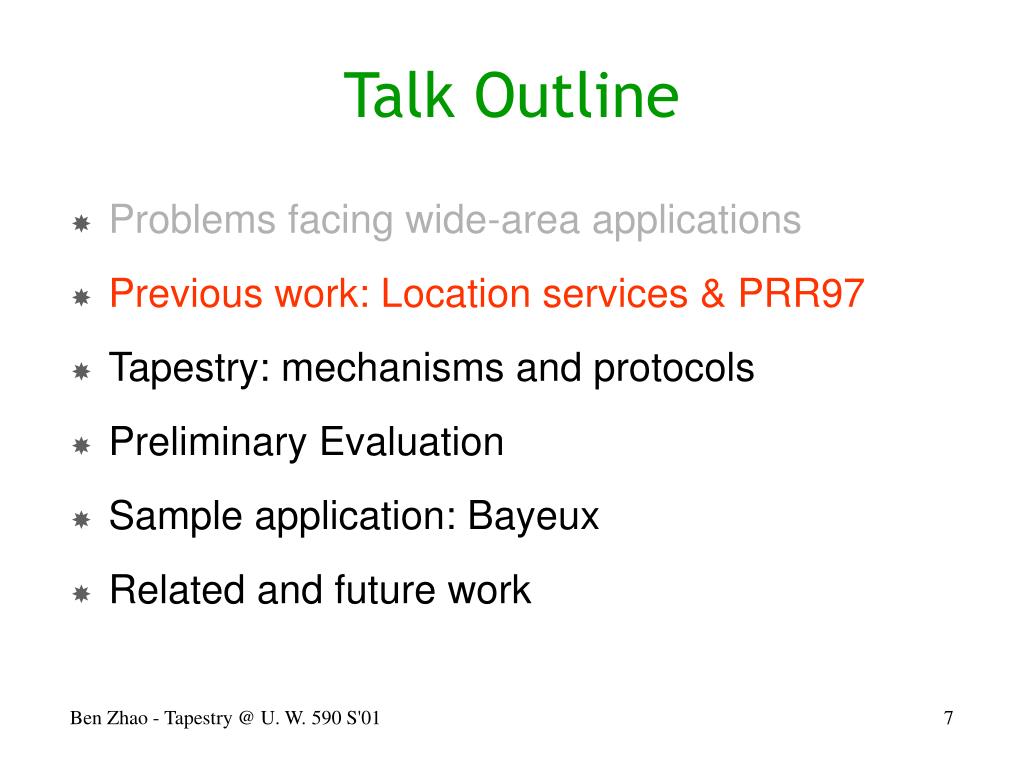 Talk Outline

Problems facing wide-area applications

Previous work: Location services & PRR97

Tapestry: mechanisms and protocols

Preliminary Evaluation

Sample application: Bayeux

Related and future work

Ben Zhao - Tapestry @ U. W. 590 S'01

7